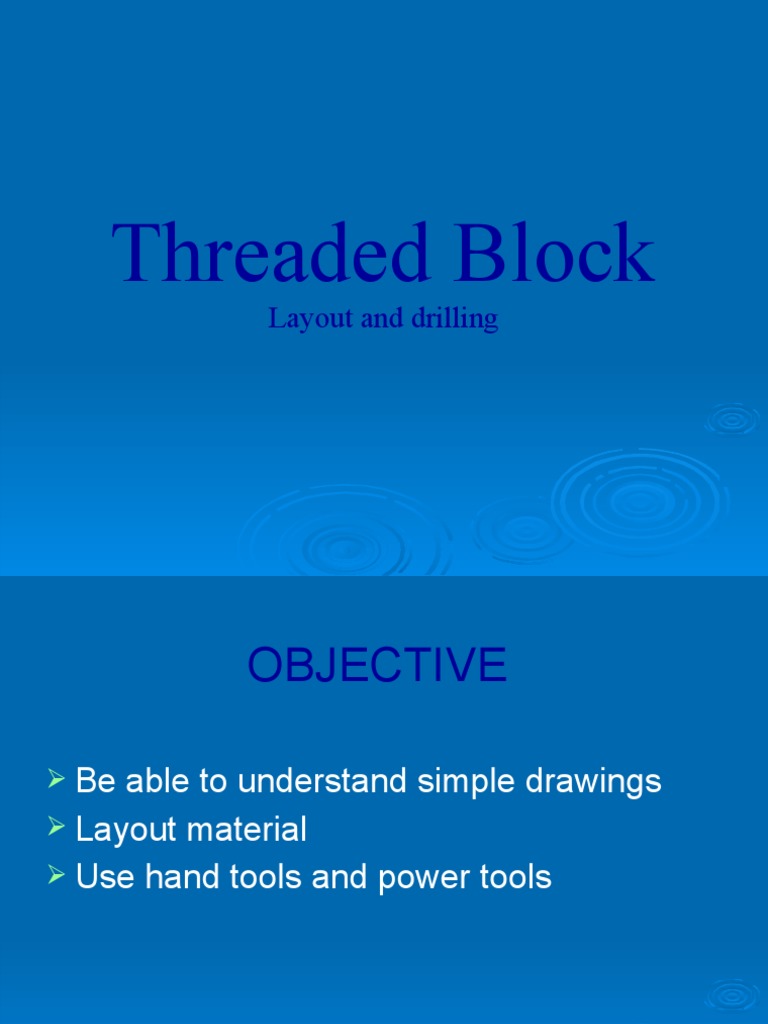 Threaded Block

Layout and drilling

OBJECTIVE

➢ Be able to understand simple drawings
➢ Layout material
➢ Use hand tools and power tools